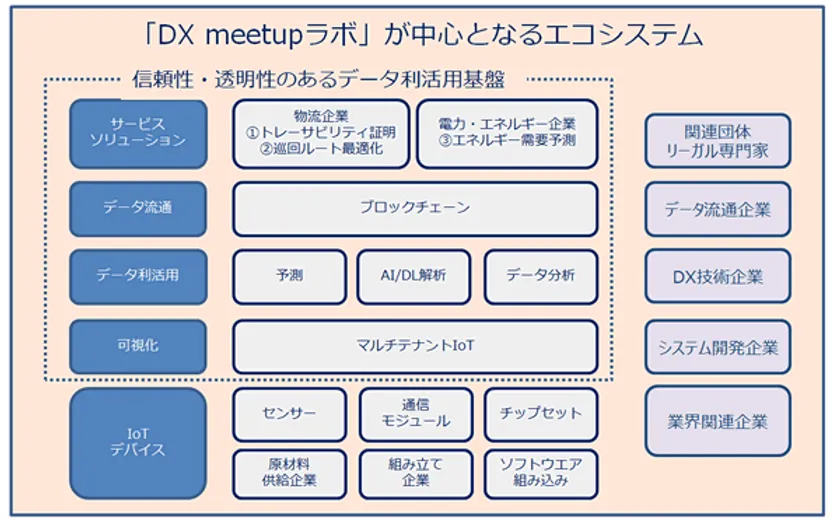 「DX meetupラボ」が中心となるエコシステム

信頼性・透明性のあるデータ利活用基盤

サービス ソリューション

物流企業 ①トレーサビリティ証明 ②巡回ルート最適化

電力・エネルギー企業 ③エネルギー需要予測

データ流通

ブロックチェーン

データ利活用

予測

AI/DL解析

データ分析

可視化

マルチテナントIoT

IoT デバイス

センサー

通信 モジュール

チップセット

原材料 供給企業

組み立て 企業

ソフトウエア 組み込み

関連団体 リーガル専門家

データ流通企業

DX技術企業

システム開発企業

業界関連企業